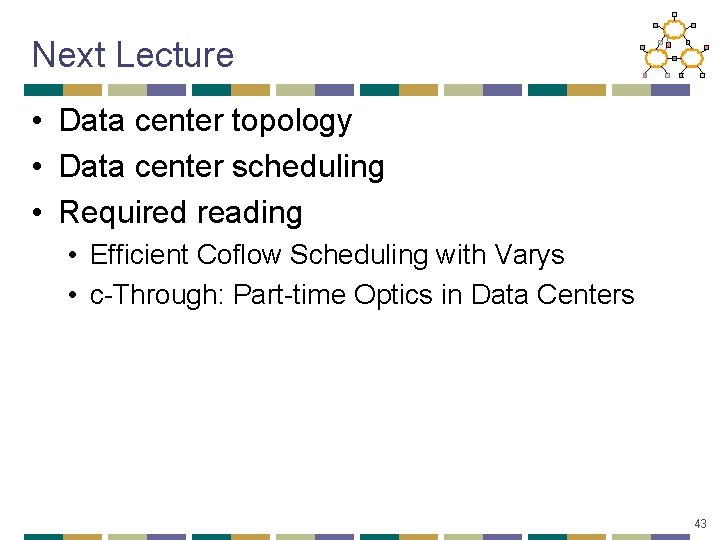 Next Lecture

• Data center topology
• Data center scheduling
• Required reading
  • Efficient Coflow Scheduling with Varys
  • c-Through: Part-time Optics in Data Centers

43